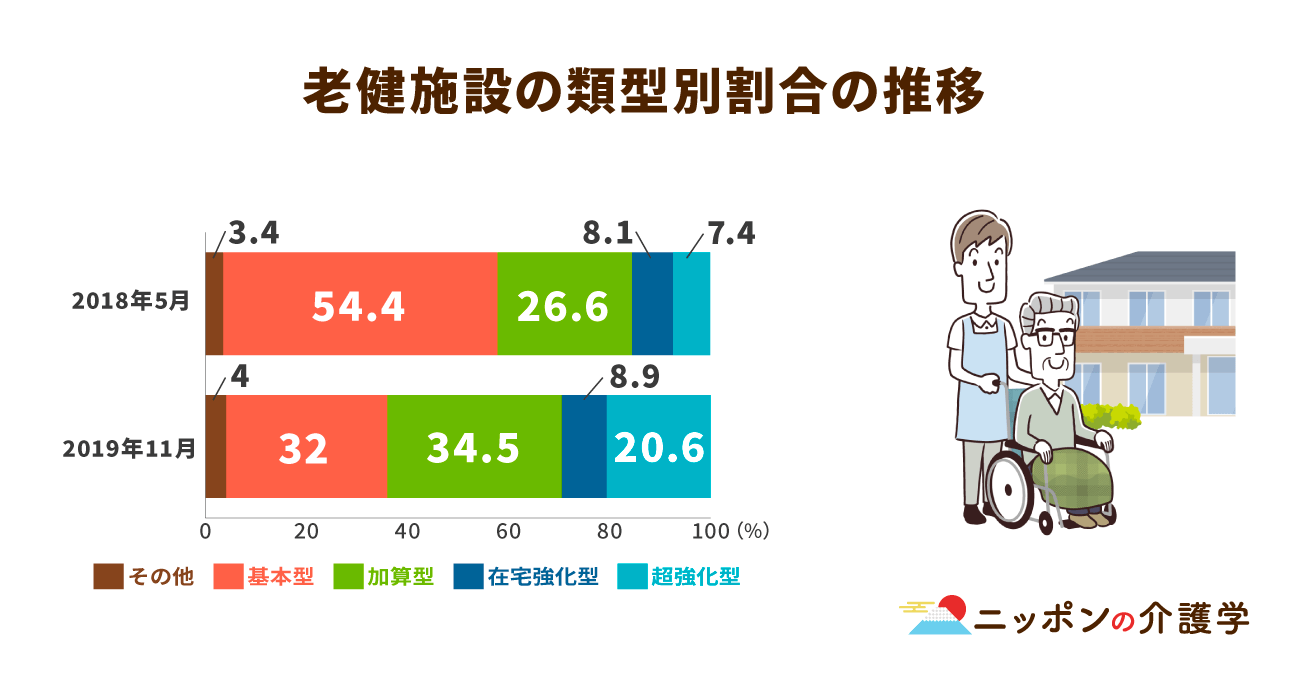 老健施設の類型別割合の推移

2018年5月

3.4

54.4

26.6

8.1

7.4

2019年11月

4

32

34.5

8.9

20.6

0 20 40 60 80 100 (%)

その他 基本型 加算型 在宅強化型 超強化型

ニッポンの介護学